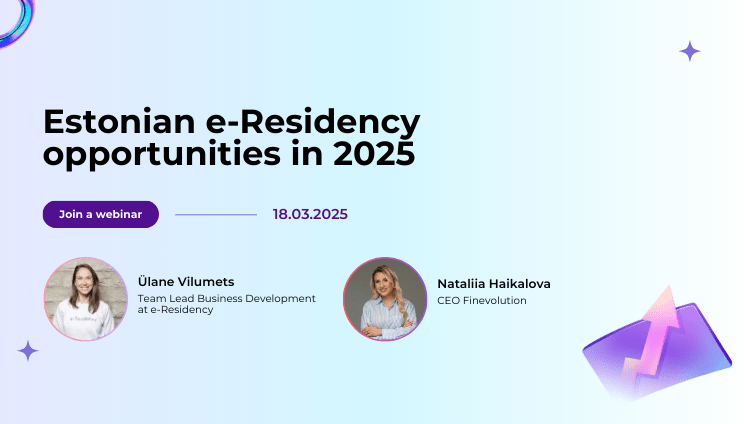 Estonian e-Residency opportunities in 2025

Join a webinar

18.03.2025

Ülane Vilumets
Team Lead Business Development at e-Residency

Nataliia Haikalova
CEO Finevolution